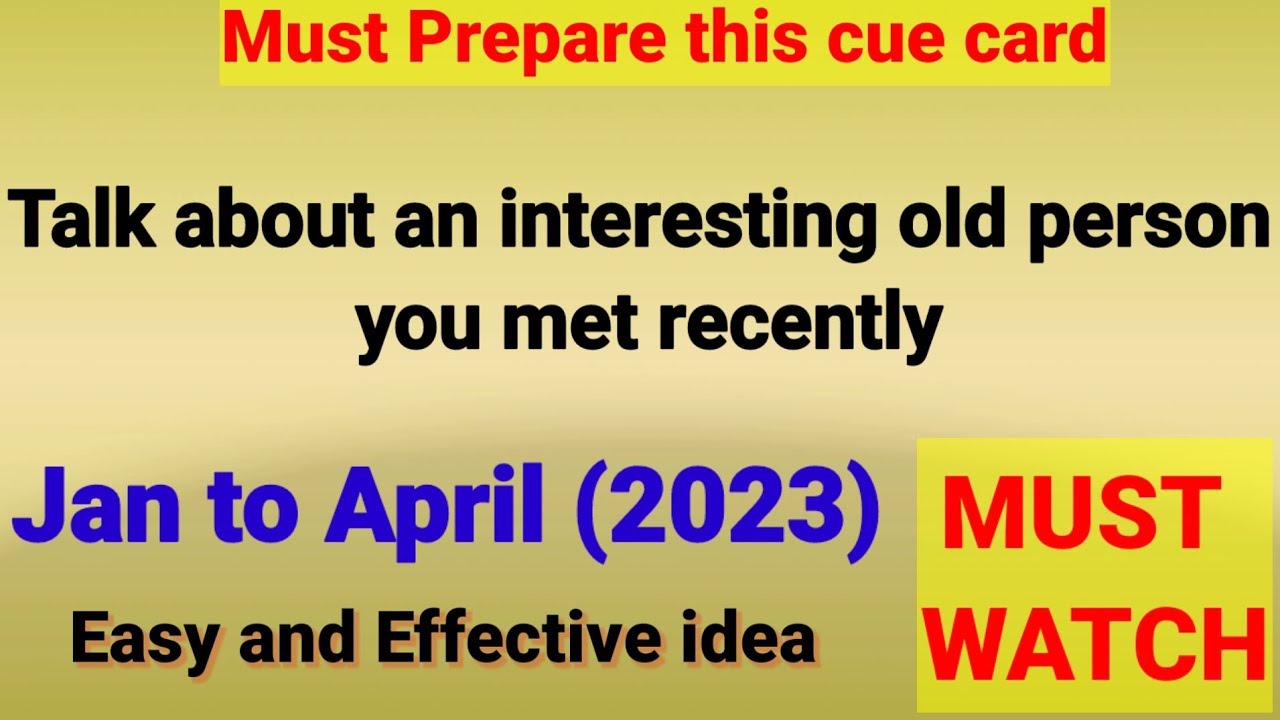 Must Prepare this cue card

Talk about an interesting old person you met recently

Jan to April (2023)

Easy and Effective idea

MUST WATCH